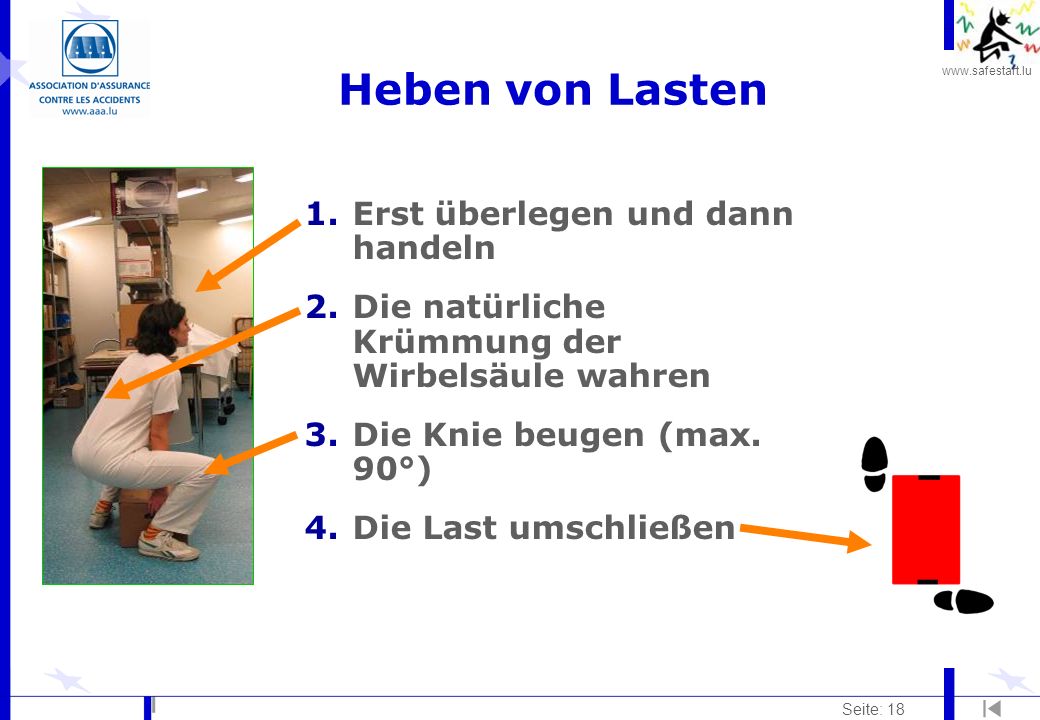 AAA
ASSOCIATION D'ASSURANCE CONTRE LES ACCIDENTS
www.aaa.lu

www.safestart.lu

Heben von Lasten

1. Erst überlegen und dann handeln
2. Die natürliche Krümmung der Wirbelsäule wahren
3. Die Knie beugen (max. 90°)
4. Die Last umschließen

Seite: 18